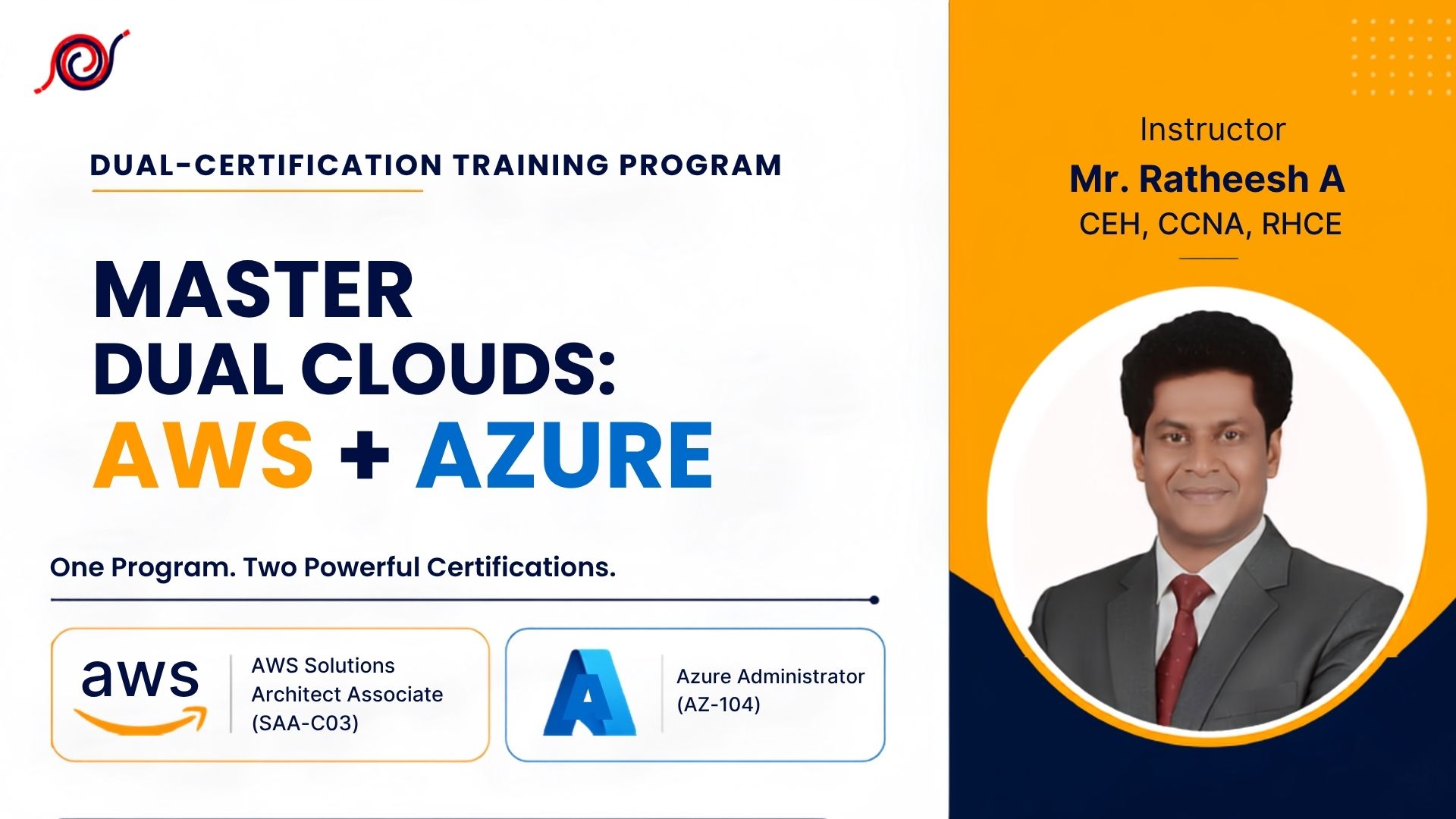 DUAL-CERTIFICATION TRAINING PROGRAM

MASTER
DUAL CLOUDS:
AWS + AZURE

One Program. Two Powerful Certifications.

aws

AWS Solutions Architect Associate (SAA-C03)

Azure Administrator (AZ-104)

Instructor
Mr. Ratheesh A
CEH, CCNA, RHCE